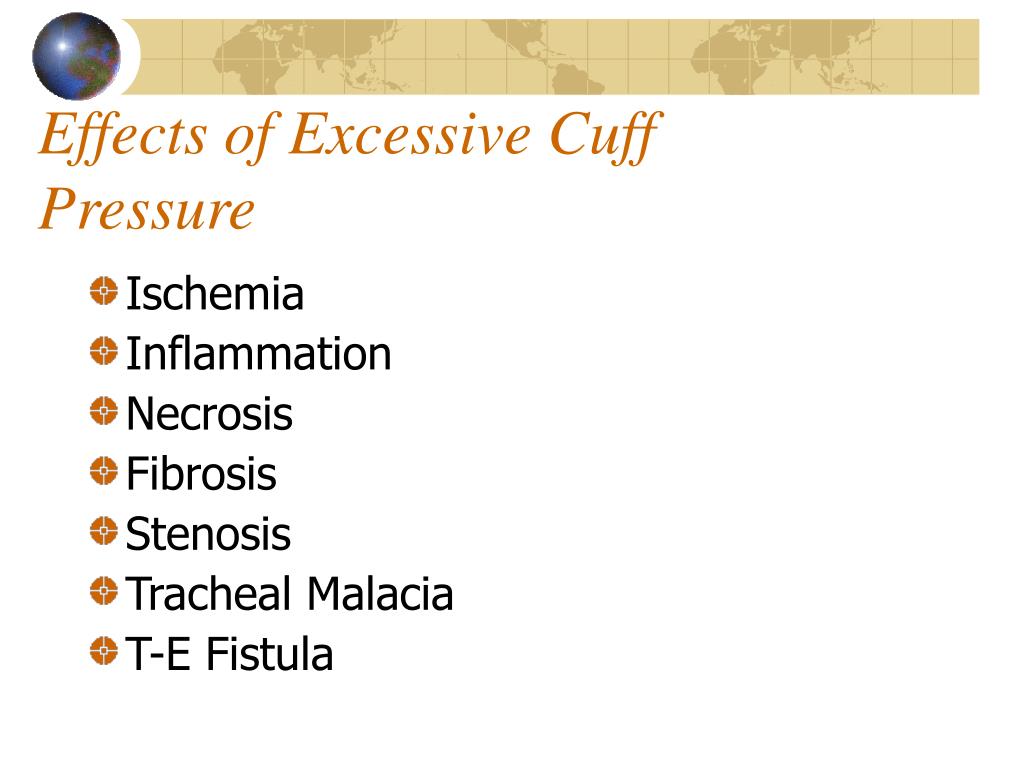 Effects of Excessive Cuff Pressure

Ischemia
Inflammation
Necrosis
Fibrosis
Stenosis
Tracheal Malacia
T-E Fistula